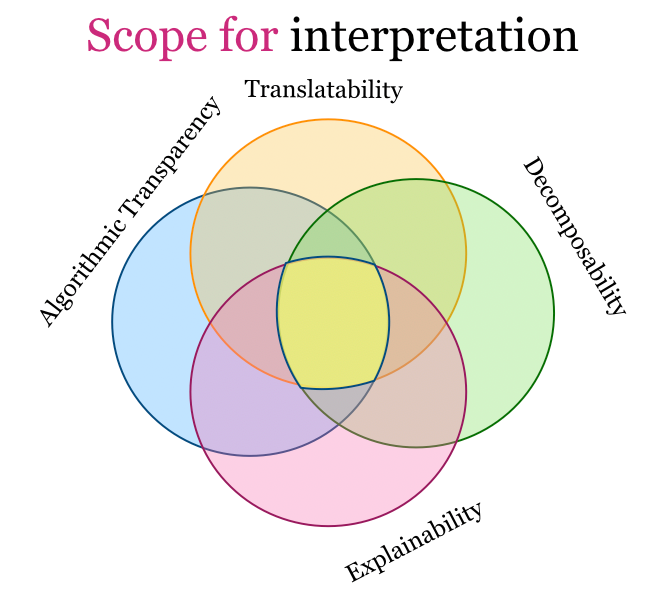 Scope for interpretation

Translatability

Algorithmic Transparency

Decomposability

Explainability